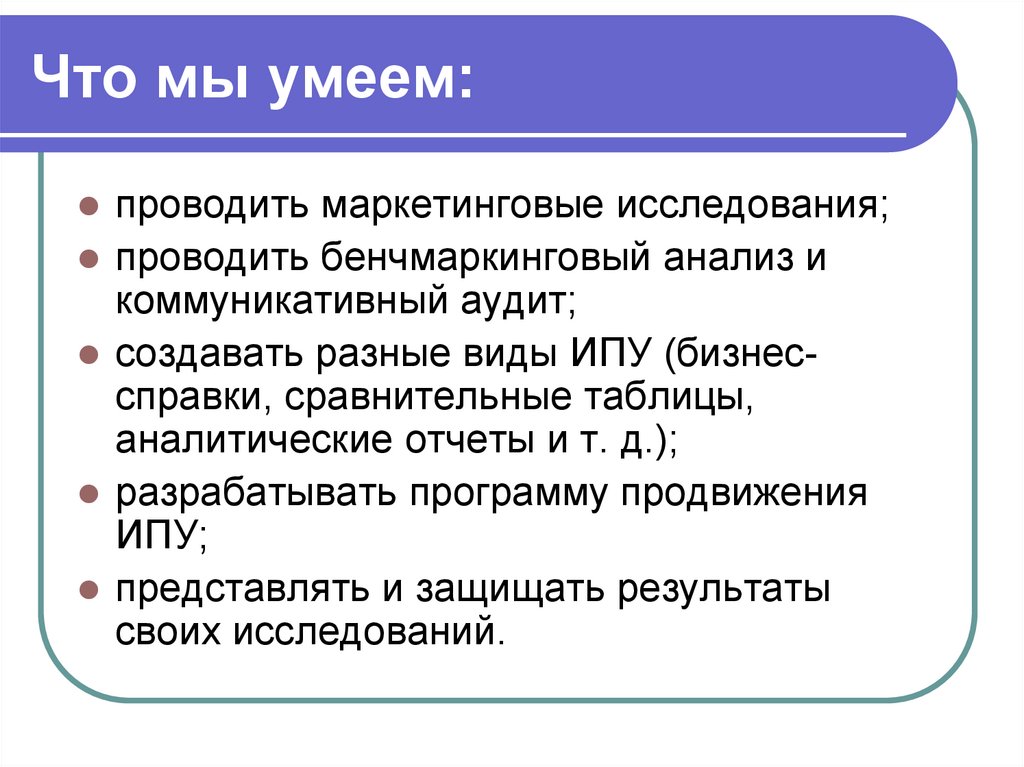 Что мы умеем:

- проводить маркетинговые исследования;
- проводить бенчмаркинговый анализ и коммуникативный аудит;
- создавать разные виды ИПУ (бизнес-справки, сравнительные таблицы, аналитические отчеты и т. д.);
- разрабатывать программу продвижения ИПУ;
- представлять и защищать результаты своих исследований.